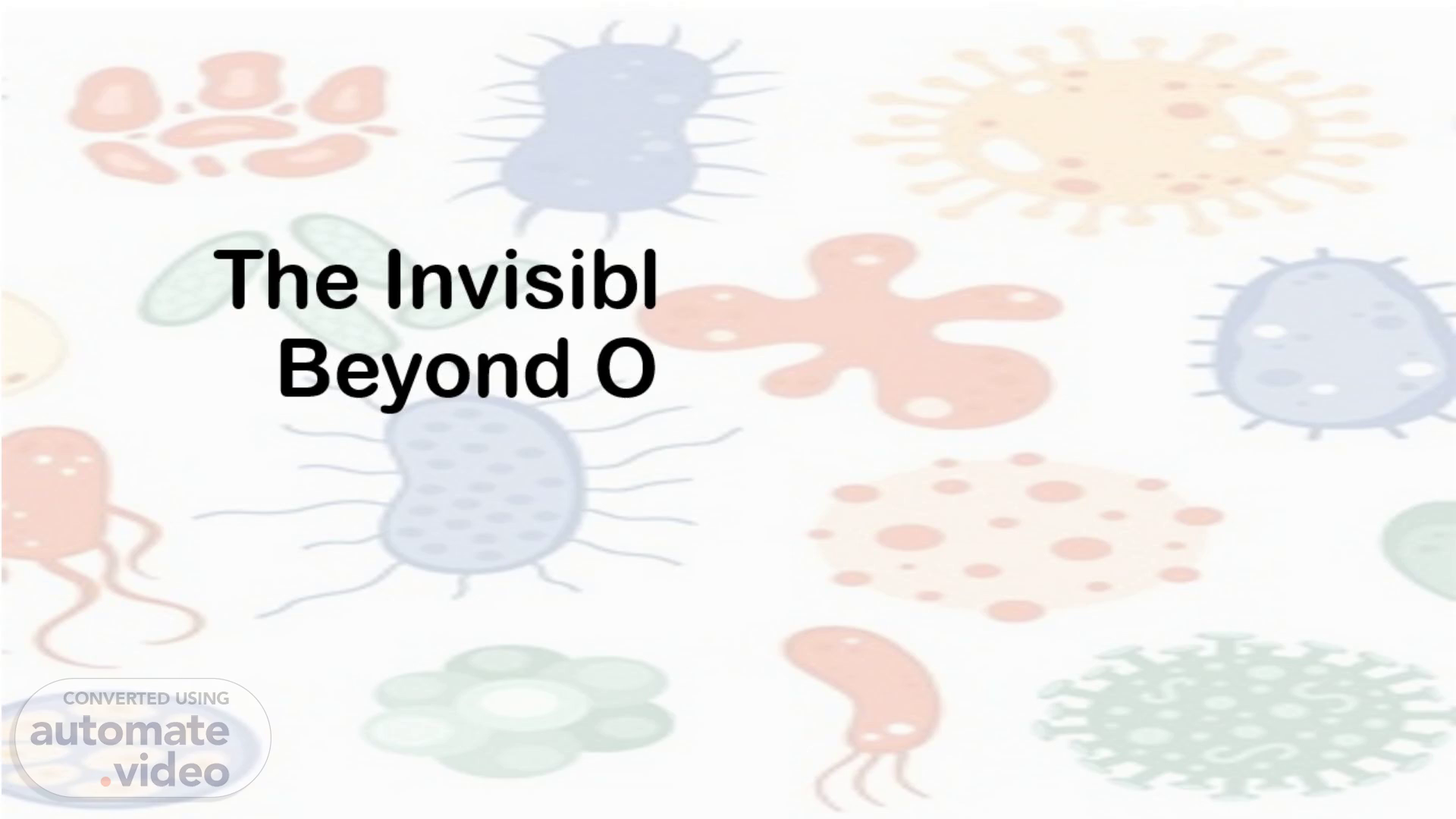 The Invisibl
Beyond O

CONVERTED USING
automate
.video